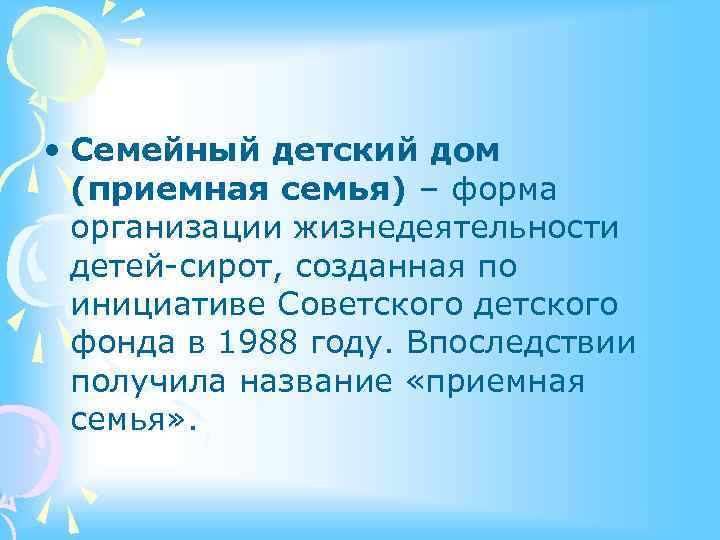 • Семейный детский дом (приемная семья) – форма организации жизнедеятельности детей-сирот, созданная по инициативе Советского детского фонда в 1988 году. Впоследствии получила название «приемная семья».